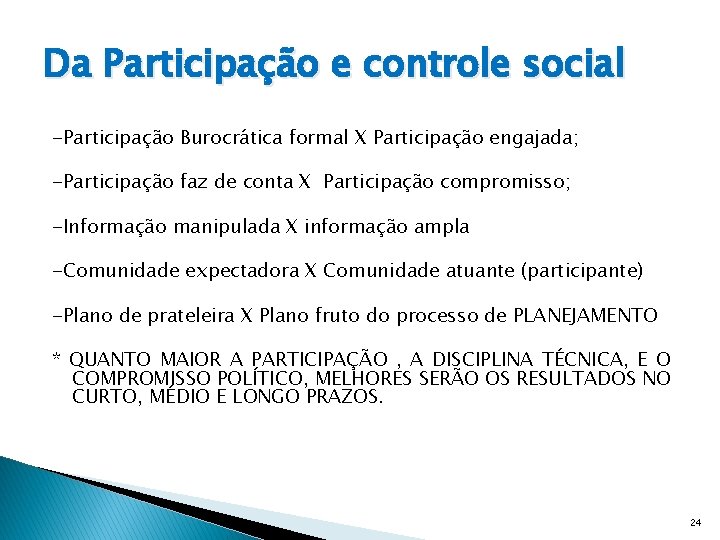 Da Participação e controle social

-Participação Burocrática formal X Participação engajada;

-Participação faz de conta X Participação compromisso;

-Informação manipulada X informação ampla

-Comunidade expectadora X Comunidade atuante (participante)

-Plano de prateleira X Plano fruto do processo de PLANEJAMENTO

* QUANTO MAIOR A PARTICIPAÇÃO , A DISCIPLINA TÉCNICA, E O COMPROMISSO POLÍTICO, MELHORES SERÃO OS RESULTADOS NO CURTO, MÉDIO E LONGO PRAZOS.

24